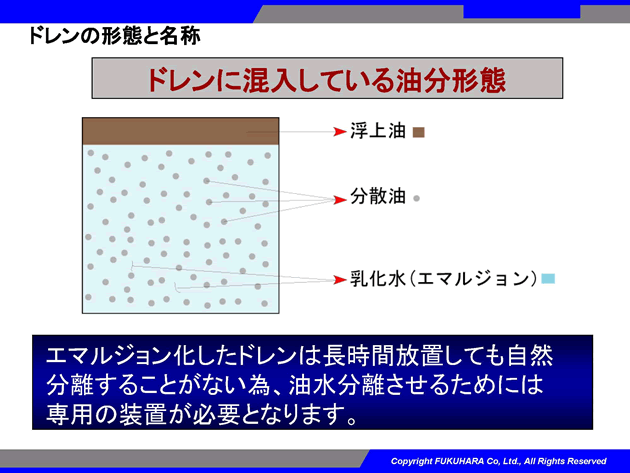 ドレンの形態と名称

ドレンに混入している油分形態

浮上油

分散油

乳化水（エマルジョン）

エマルジョン化したドレンは長時間放置しても自然分離することがない為、油水分離させるためには専用の装置が必要となります。

Copyright FUKUHARA Co, Ltd., All Rights Reserved